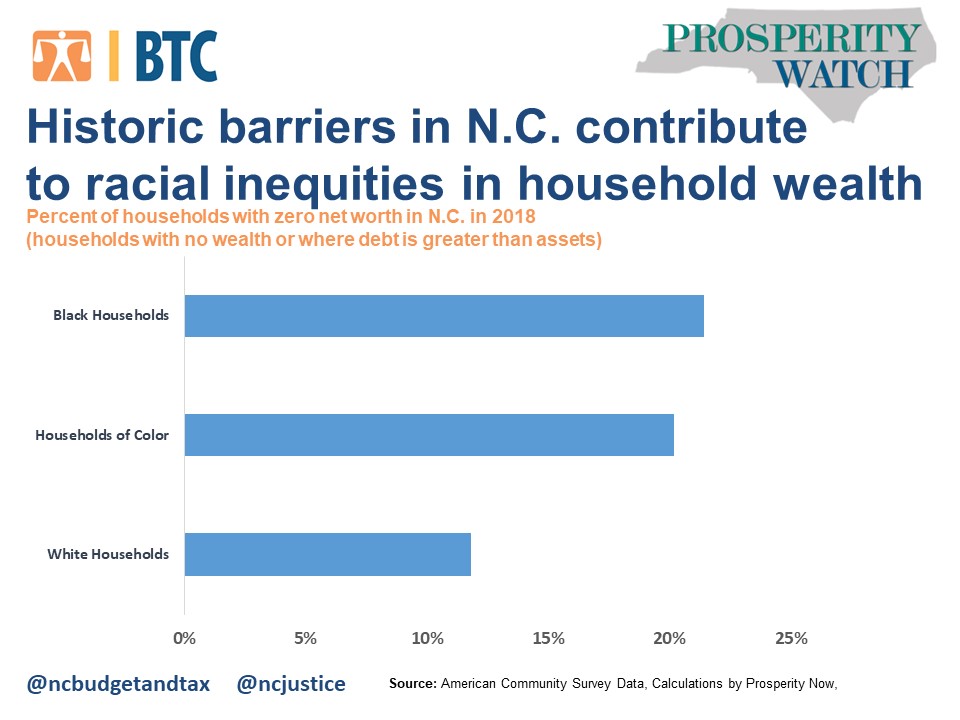 BTC

PROSPERITY WATCH

Historic barriers in N.C. contribute to racial inequities in household wealth

Percent of households with zero net worth in N.C. in 2018
(households with no wealth or where debt is greater than assets)

Black Households

Households of Color

White Households

0% 5% 10% 15% 20% 25%

@ncbudgetandtax @ncjustice

Source: American Community Survey Data, Calculations by Prosperity Now,